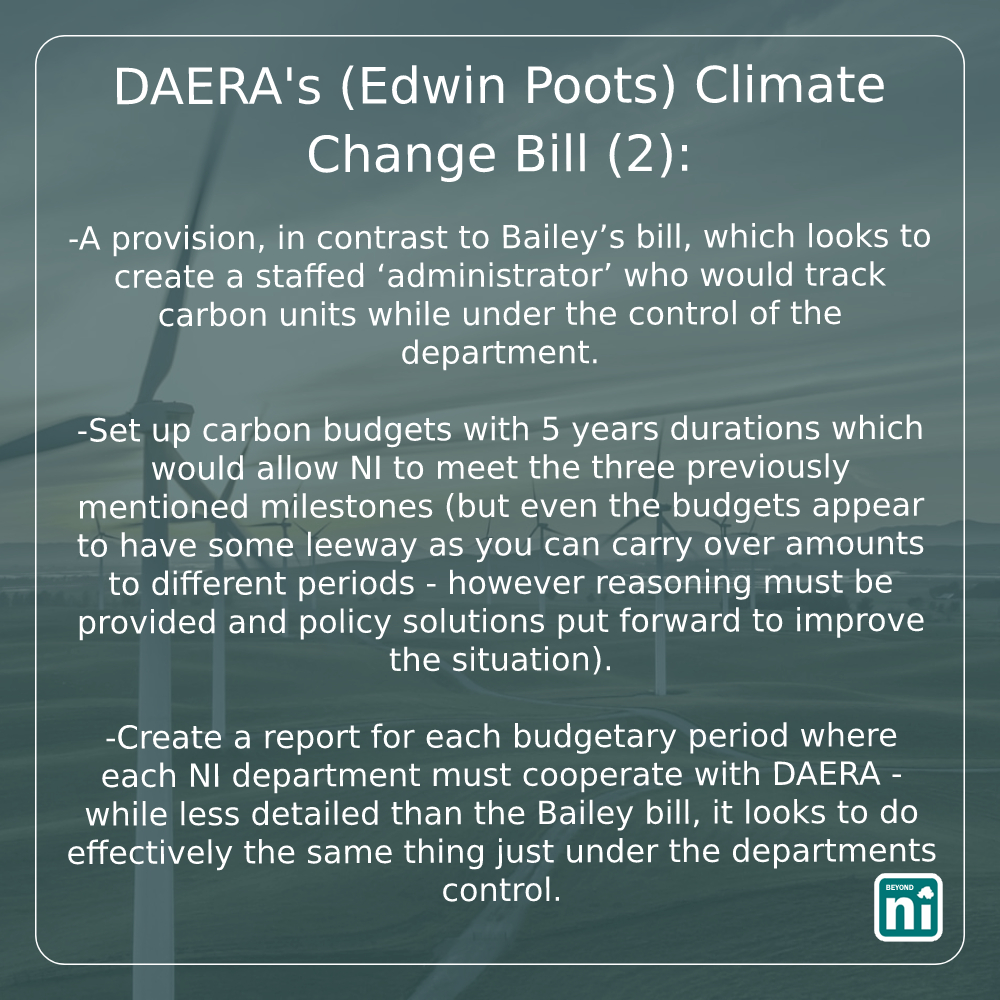 DAERA's (Edwin Poots) Climate Change Bill (2):

-A provision, in contrast to Bailey’s bill, which looks to create a staffed ‘administrator’ who would track carbon units while under the control of the department.

-Set up carbon budgets with 5 years durations which would allow NI to meet the three previously mentioned milestones (but even the budgets appear to have some leeway as you can carry over amounts to different periods - however reasoning must be provided and policy solutions put forward to improve the situation).

-Create a report for each budgetary period where each NI department must cooperate with DAERA - while less detailed than the Bailey bill, it looks to do effectively the same thing just under the departments control.

BEYOND
ni